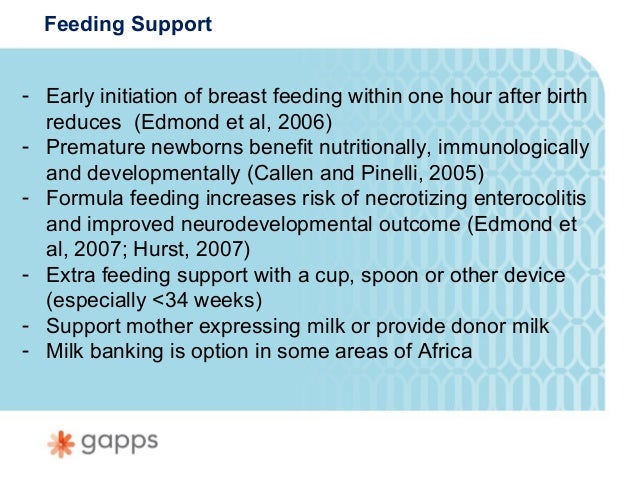 Feeding Support

- Early initiation of breast feeding within one hour after birth reduces  (Edmond et al, 2006)
- Premature newborns benefit nutritionally, immunologically and developmentally (Callen and Pinelli, 2005)
- Formula feeding increases risk of necrotizing enterocolitis and improved neurodevelopmental outcome (Edmond et al, 2007; Hurst, 2007)
- Extra feeding support with a cup, spoon or other device (especially <34 weeks)
- Support mother expressing milk or provide donor milk
- Milk banking is option in some areas of Africa

gapps